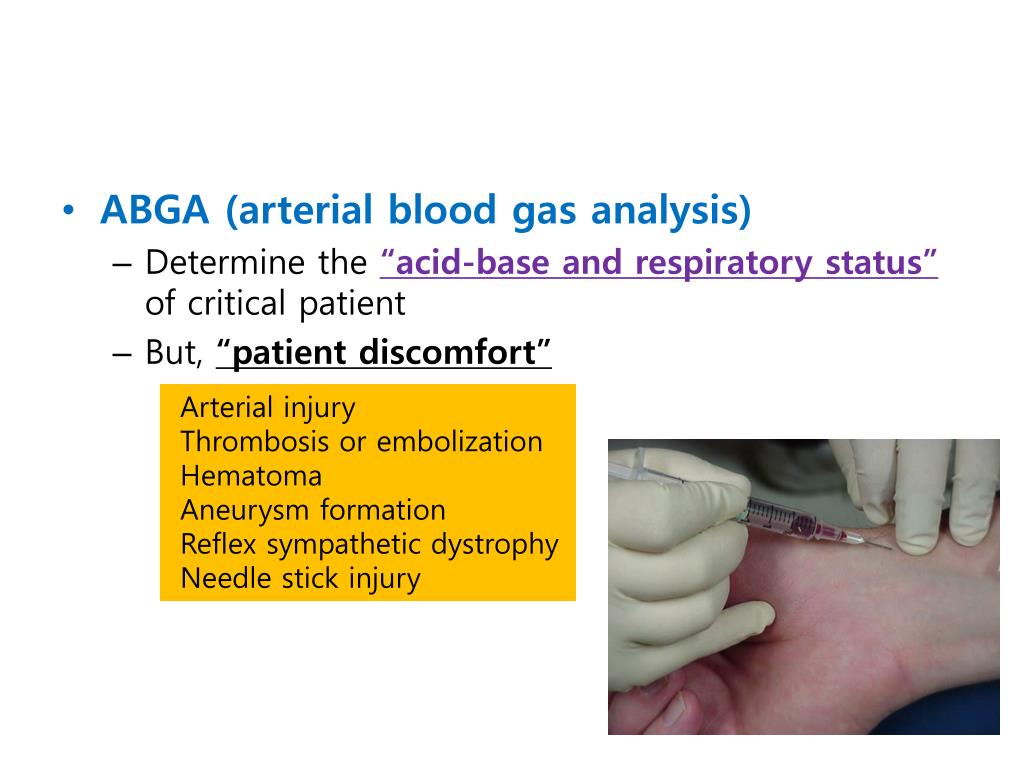 • ABGA (arterial blood gas analysis)

– Determine the “acid-base and respiratory status” of critical patient

– But, “patient discomfort”

Arterial injury
Thrombosis or embolization
Hematoma
Aneurysm formation
Reflex sympathetic dystrophy
Needle stick injury